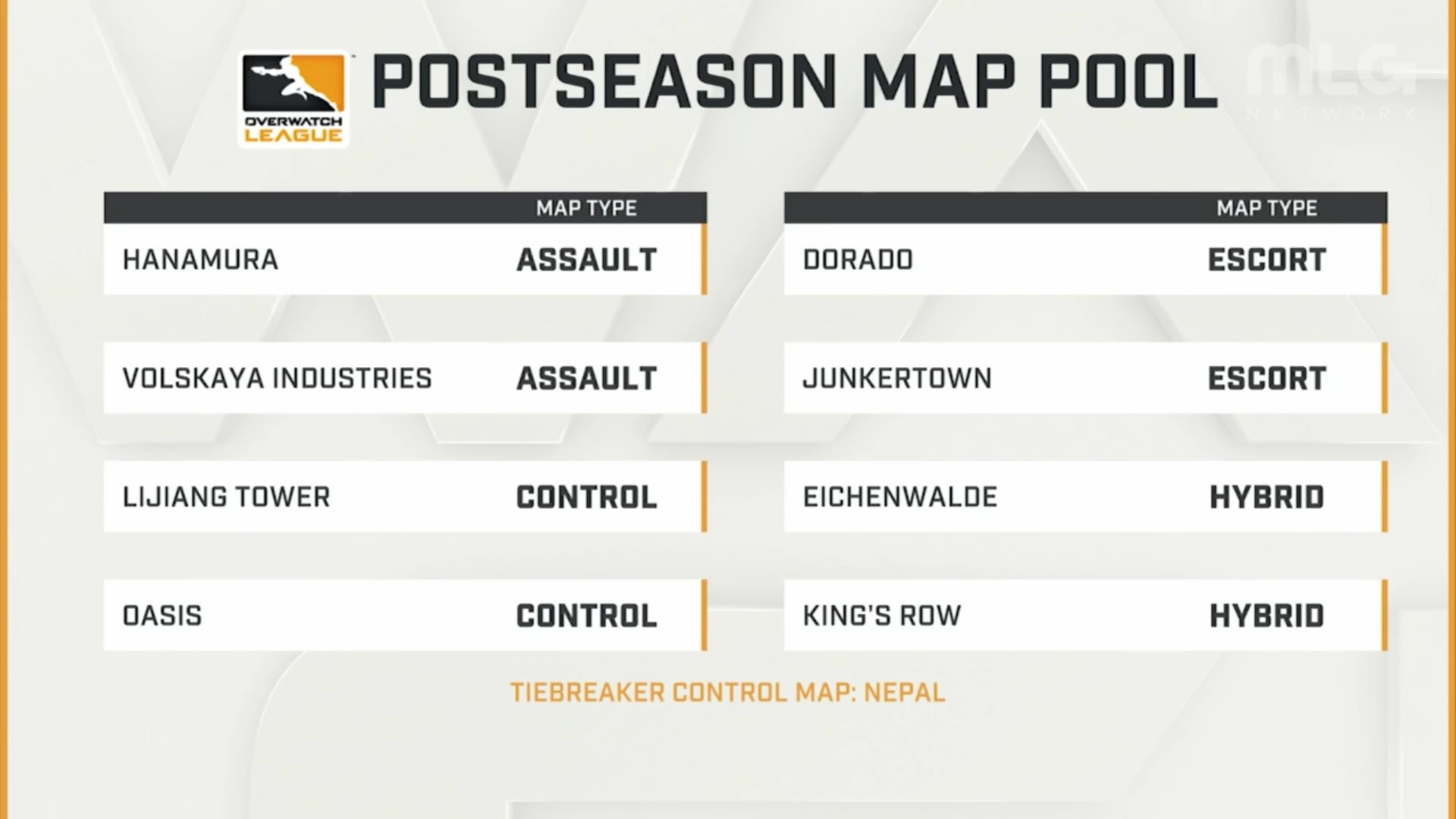 OVERWATCH LEAGUE

POSTSEASON MAP POOL

MLG NETWORK

| | MAP TYPE |
|---|---|
| HANAMURA | ASSAULT |
| VOLSKAYA INDUSTRIES | ASSAULT |
| LIJIANG TOWER | CONTROL |
| OASIS | CONTROL |

| | MAP TYPE |
|---|---|
| DORADO | ESCORT |
| JUNKERTOWN | ESCORT |
| EICHENWALDE | HYBRID |
| KING'S ROW | HYBRID |

TIEBREAKER CONTROL MAP: NEPAL